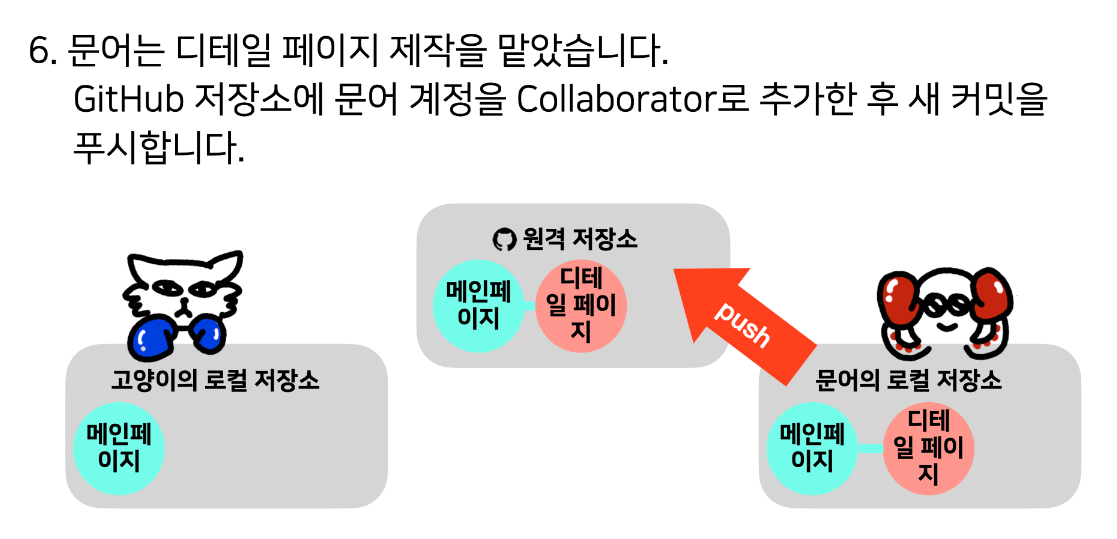 6. 문어는 디테일 페이지 제작을 맡았습니다.
GitHub 저장소에 문어 계정을 Collaborator로 추가한 후 새 커밋을 푸시합니다.

원격 저장소

메인페이지

디테일 페이지

push

고양이의 로컬 저장소

메인페이지

문어의 로컬 저장소

메인페이지

디테일 페이지